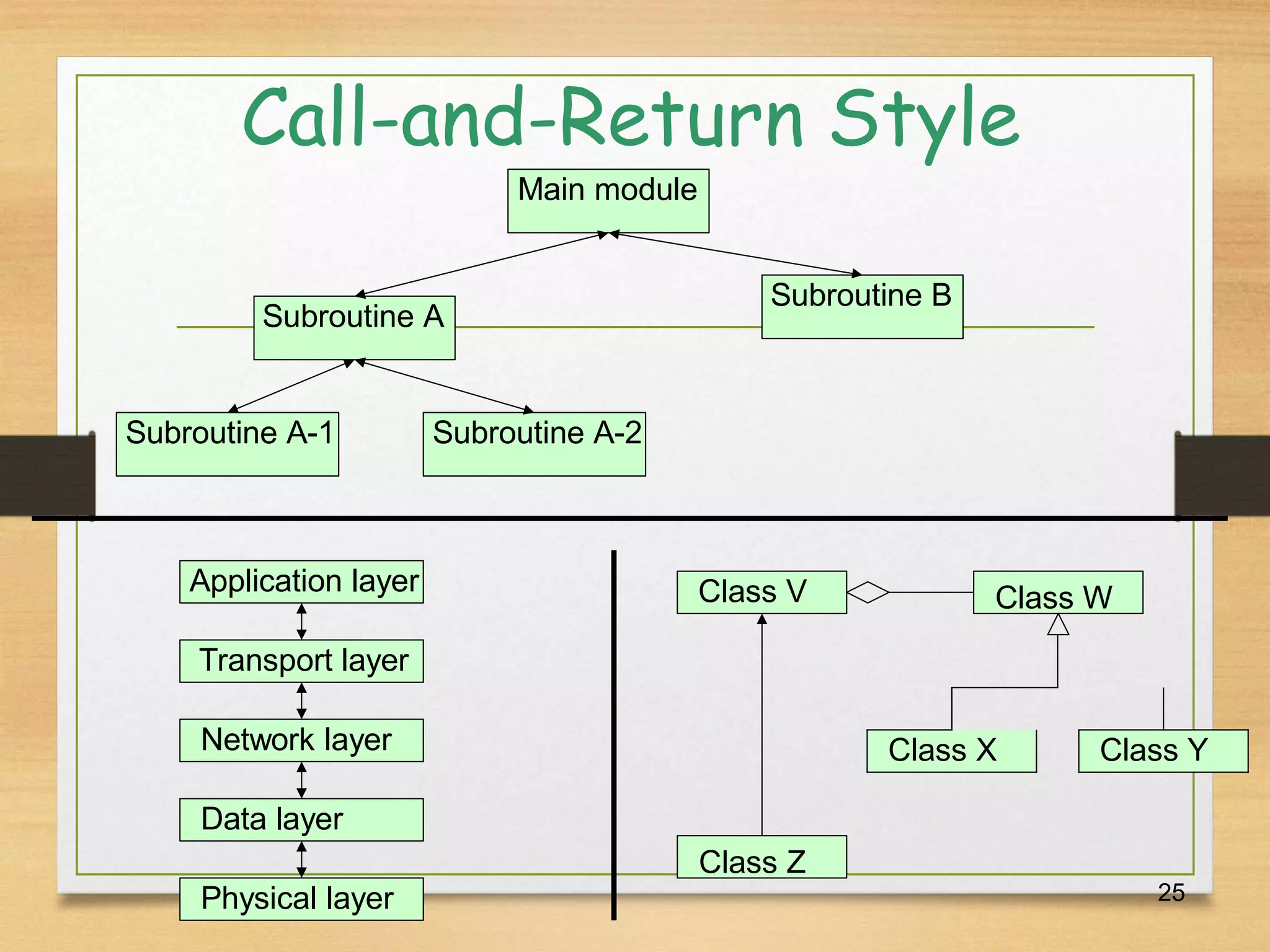 Call-and-Return Style

Main module

Subroutine A

Subroutine B

Subroutine A-1

Subroutine A-2

Application layer

Transport layer

Network layer

Data layer

Physical layer

Class V

Class W

Class X

Class Y

Class Z

25